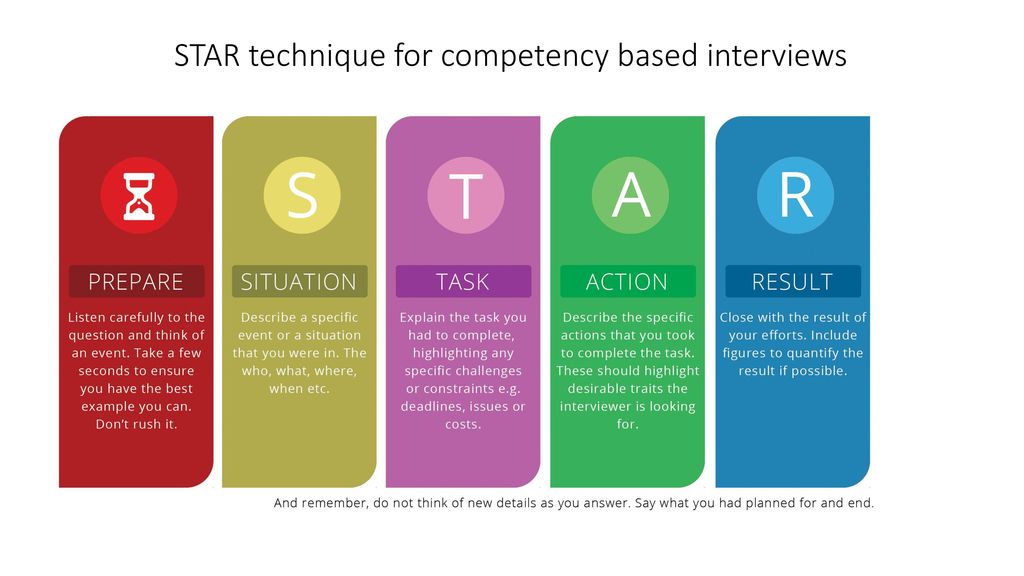 STAR technique for competency based interviews

PREPARE

Listen carefully to the question and think of an event. Take a few seconds to ensure you have the best example you can. Don't rush it.

S

SITUATION

Describe a specific event or a situation that you were in. The who, what, where, when etc.

T

TASK

Explain the task you had to complete, highlighting any specific challenges or constraints e.g. deadlines, issues or costs.

A

ACTION

Describe the specific actions that you took to complete the task. These should highlight desirable traits the interviewer is looking for.

R

RESULT

Close with the result of your efforts. Include figures to quantify the result if possible.

And remember, do not think of new details as you answer. Say what you had planned for and end.